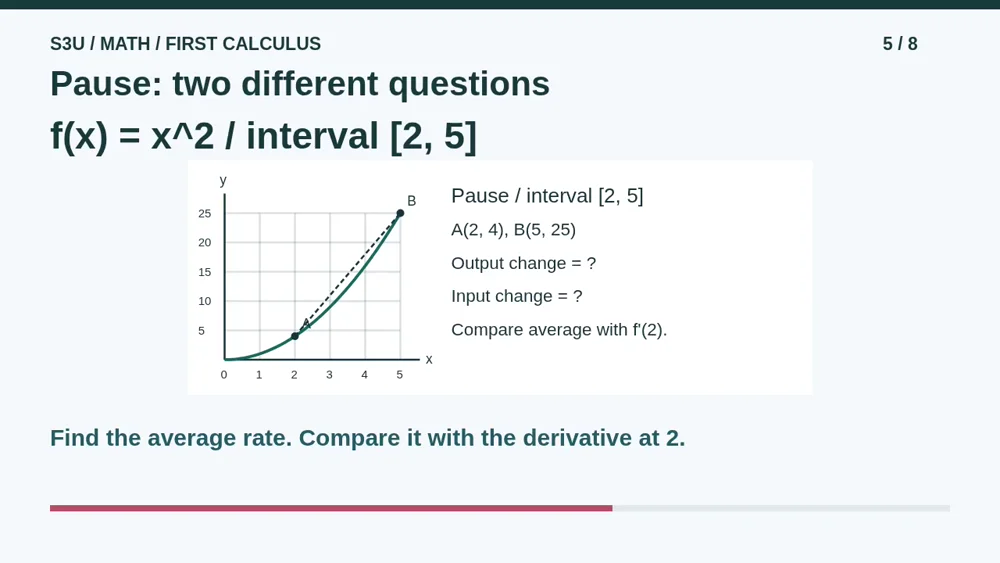 S3U / MATH / FIRST CALCULUS

5 / 8

Pause: two different questions

f(x) = x^2 / interval [2, 5]

y
25
20
15
10
5
0 1 2 3 4 5 x
A
B

Pause / interval [2, 5]

A(2, 4), B(5, 25)

Output change = ?

Input change = ?

Compare average with f'(2).

Find the average rate. Compare it with the derivative at 2.